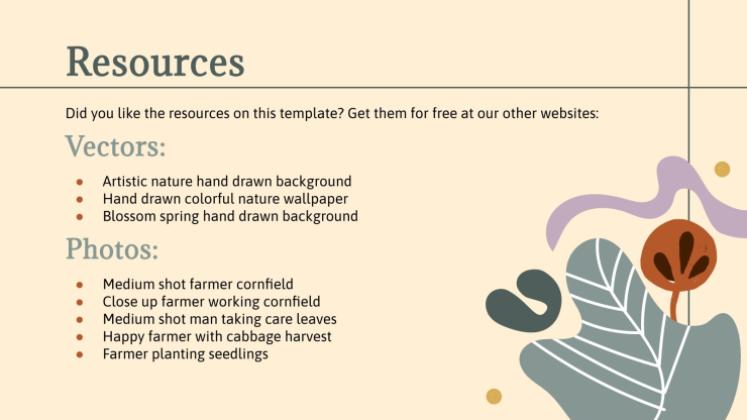 Resources

Did you like the resources on this template? Get them for free at our other websites:

Vectors:

- Artistic nature hand drawn background
- Hand drawn colorful nature wallpaper
- Blossom spring hand drawn background

Photos:

- Medium shot farmer cornfield
- Close up farmer working cornfield
- Medium shot man taking care leaves
- Happy farmer with cabbage harvest
- Farmer planting seedlings